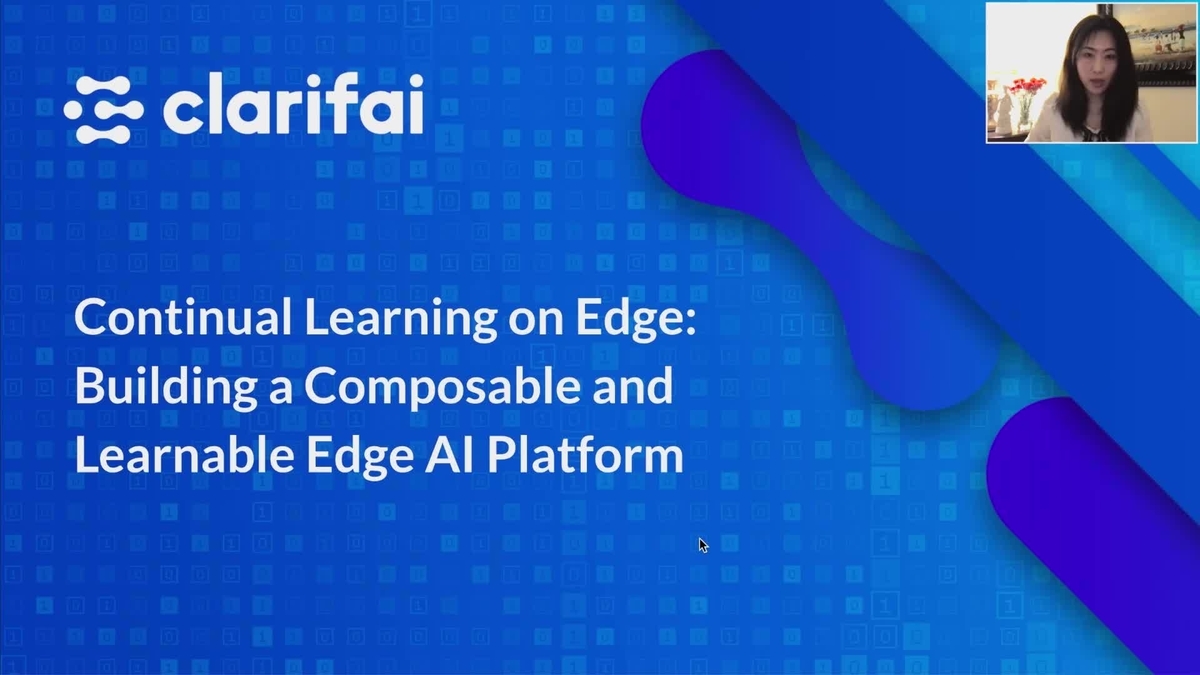 clarifai

Continual Learning on Edge: Building a Composable and Learnable Edge AI Platform